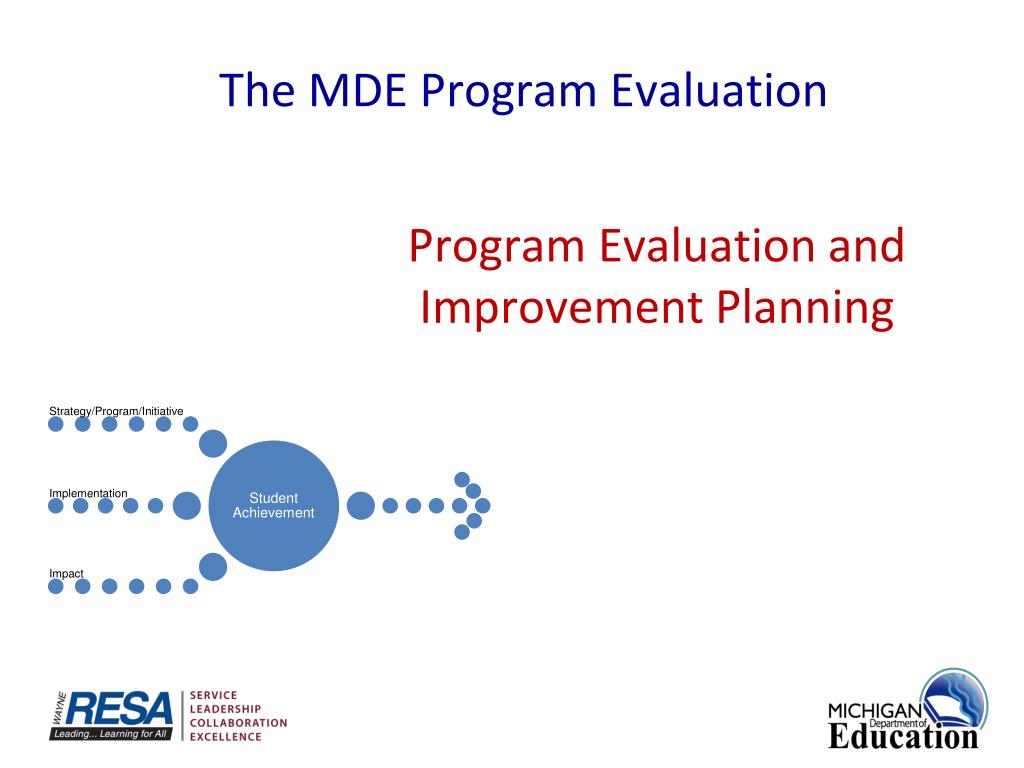 The MDE Program Evaluation

Program Evaluation and Improvement Planning

Strategy/Program/Initiative

Implementation

Impact

Student Achievement

WAYNE RESA
Leading... Learning for All

SERVICE
LEADERSHIP
COLLABORATION
EXCELLENCE

MICHIGAN Department of Education